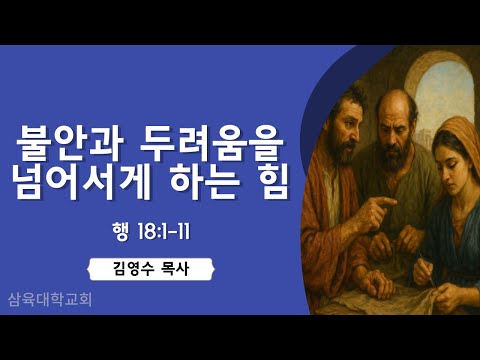 불안과 두려움을 넘어서게 하는 힘

행 18:1-11

김영수 목사

삼육대학교회